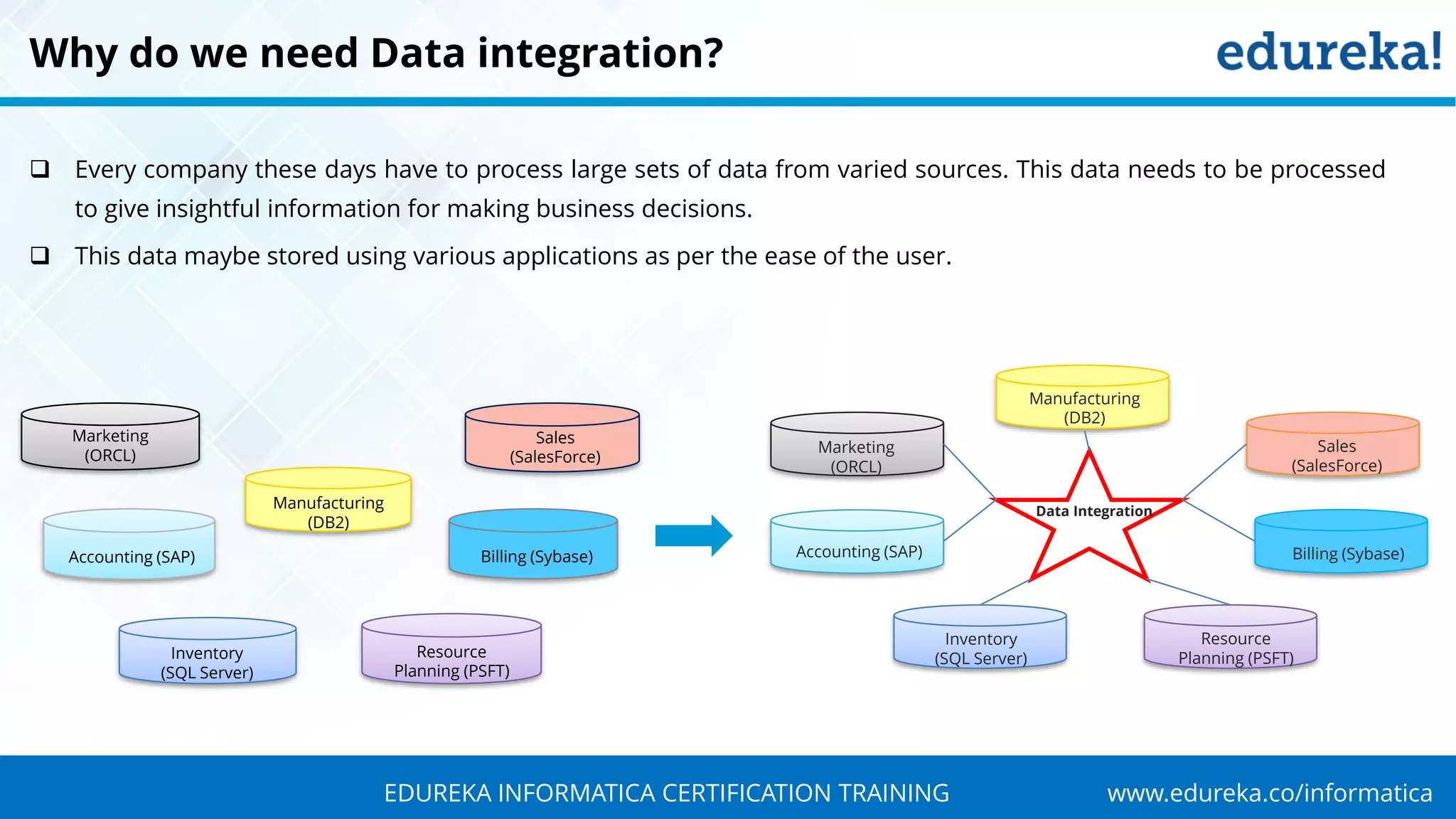 Why do we need Data integration?

edureka!

❑ Every company these days have to process large sets of data from varied sources. This data needs to be processed to give insightful information for making business decisions.

❑ This data maybe stored using various applications as per the ease of the user.

Marketing (ORCL)

Sales (SalesForce)

Manufacturing (DB2)

Accounting (SAP)

Billing (Sybase)

Inventory (SQL Server)

Resource Planning (PSFT)

Manufacturing (DB2)

Marketing (ORCL)

Sales (SalesForce)

Data Integration

Accounting (SAP)

Billing (Sybase)

Inventory (SQL Server)

Resource Planning (PSFT)

EDUREKA INFORMATICA CERTIFICATION TRAINING

www.edureka.co/informatica